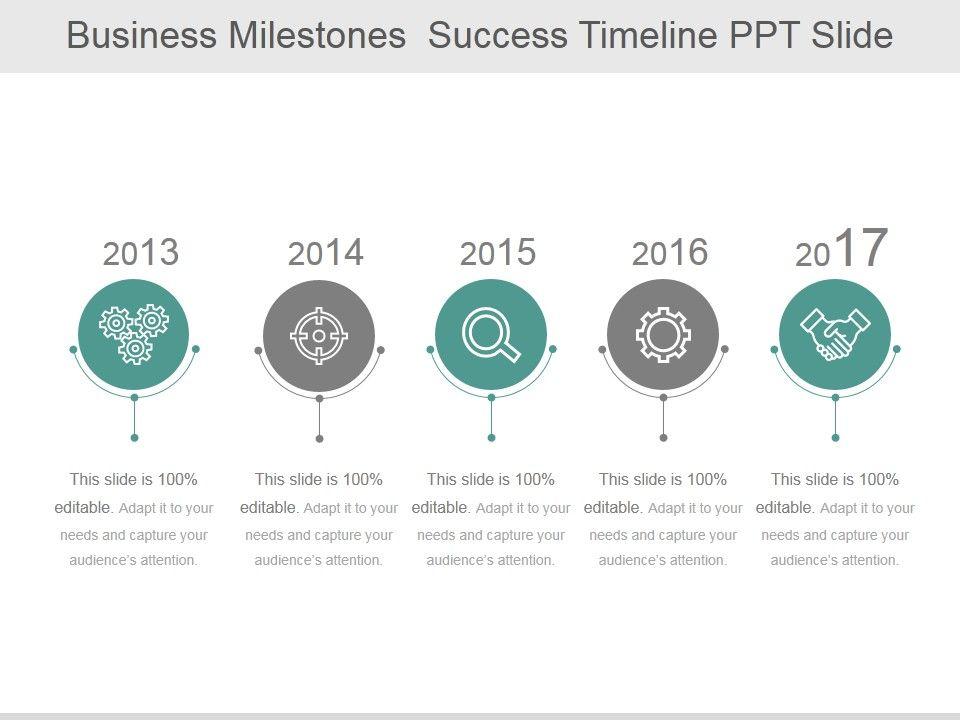 Business Milestones  Success Timeline PPT Slide

2013

This slide is 100% editable. Adapt it to your needs and capture your audience's attention.

2014

This slide is 100% editable. Adapt it to your needs and capture your audience's attention.

2015

This slide is 100% editable. Adapt it to your needs and capture your audience's attention.

2016

This slide is 100% editable. Adapt it to your needs and capture your audience's attention.

2017

This slide is 100% editable. Adapt it to your needs and capture your audience's attention.